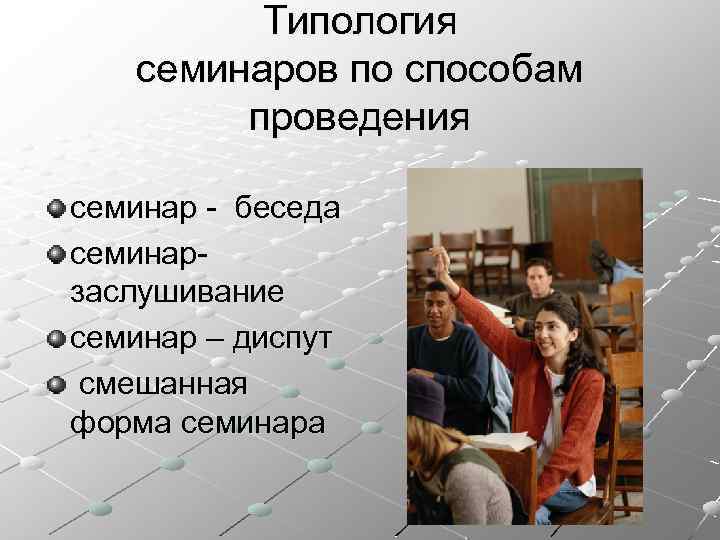 Типология семинаров по способам проведения

семинар - беседа

семинар-заслушивание

семинар – диспут

смешанная форма семинара